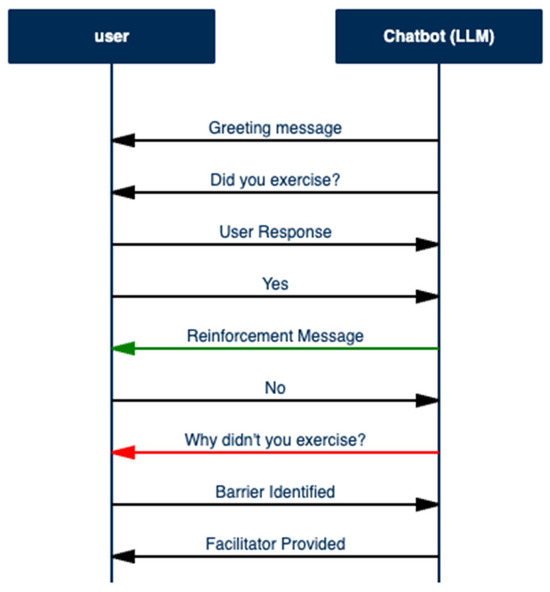 user

Chatbot (LLM)

Greeting message

Did you exercise?

User Response

Yes

Reinforcement Message

No

Why didn't you exercise?

Barrier Identified

Facilitator Provided